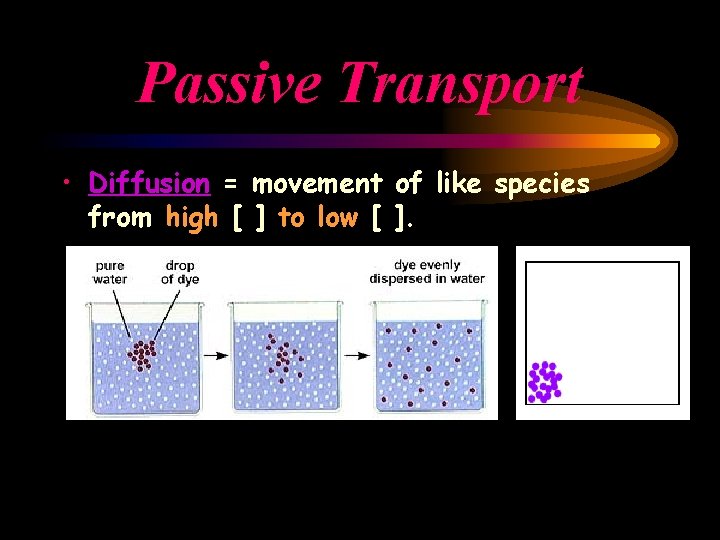 Passive Transport

• Diffusion = movement of like species from high [ ] to low [ ].

pure water

drop of dye

dye evenly dispersed in water